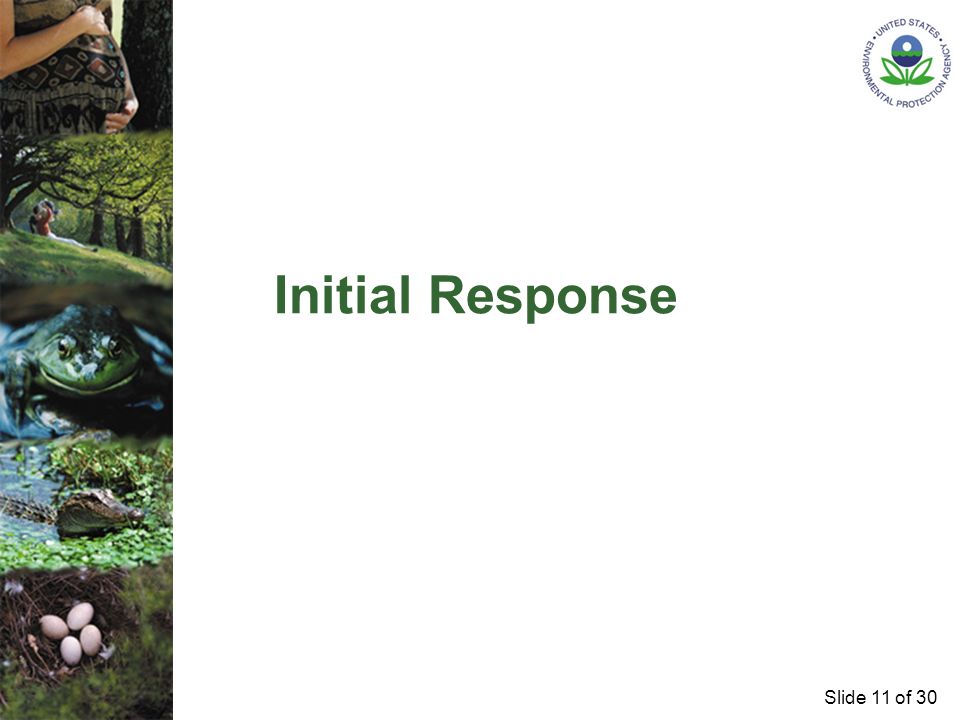 UNITED STATES ENVIRONMENTAL PROTECTION AGENCY

Initial Response

Slide 11 of 30